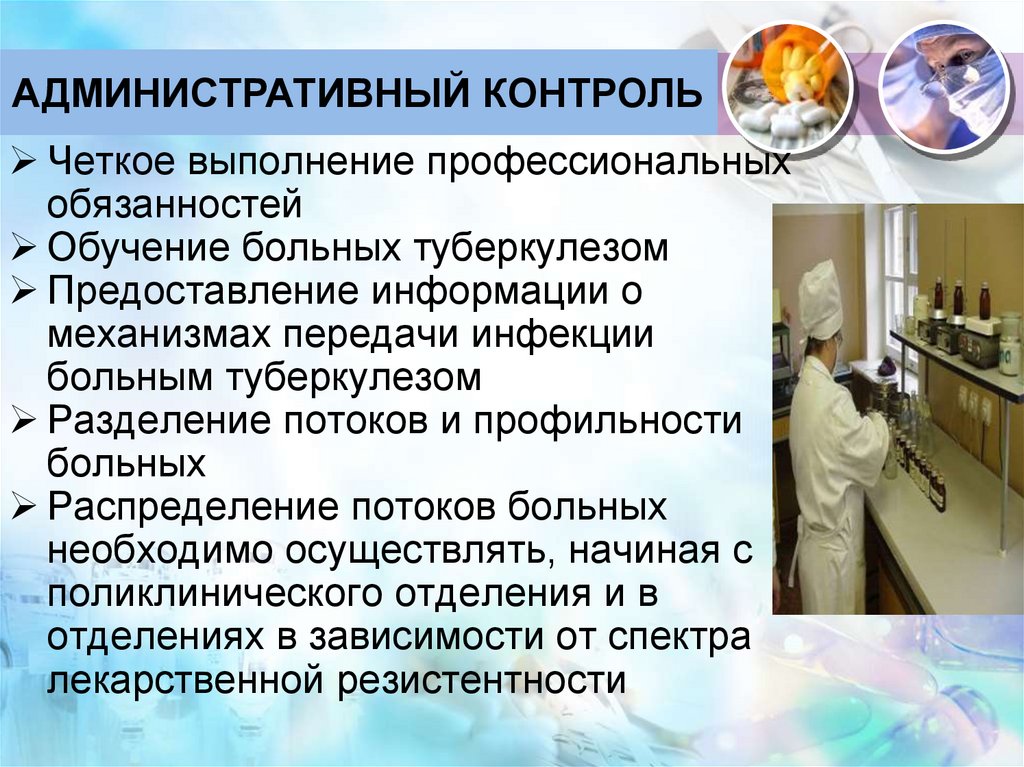 АДМИНИСТРАТИВНЫЙ КОНТРОЛЬ

➢ Четкое выполнение профессиональных обязанностей
➢ Обучение больных туберкулезом
➢ Предоставление информации о механизмах передачи инфекции больным туберкулезом
➢ Разделение потоков и профильности больных
➢ Распределение потоков больных необходимо осуществлять, начиная с поликлинического отделения и в отделениях в зависимости от спектра лекарственной резистентности